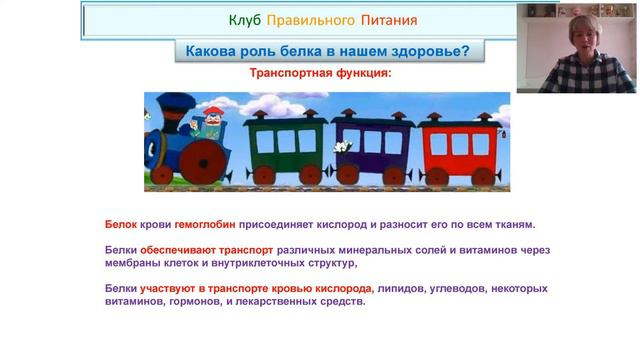 Клуб Правильного Питания

Какова роль белка в нашем здоровье?

Транспортная функция:

Белок крови гемоглобин присоединяет кислород и разносит его по всем тканям.

Белки обеспечивают транспорт различных минеральных солей и витаминов через мембраны клеток и внутриклеточных структур,

Белки участвуют в транспорте кровью кислорода, липидов, углеводов, некоторых витаминов, гормонов, и лекарственных средств.